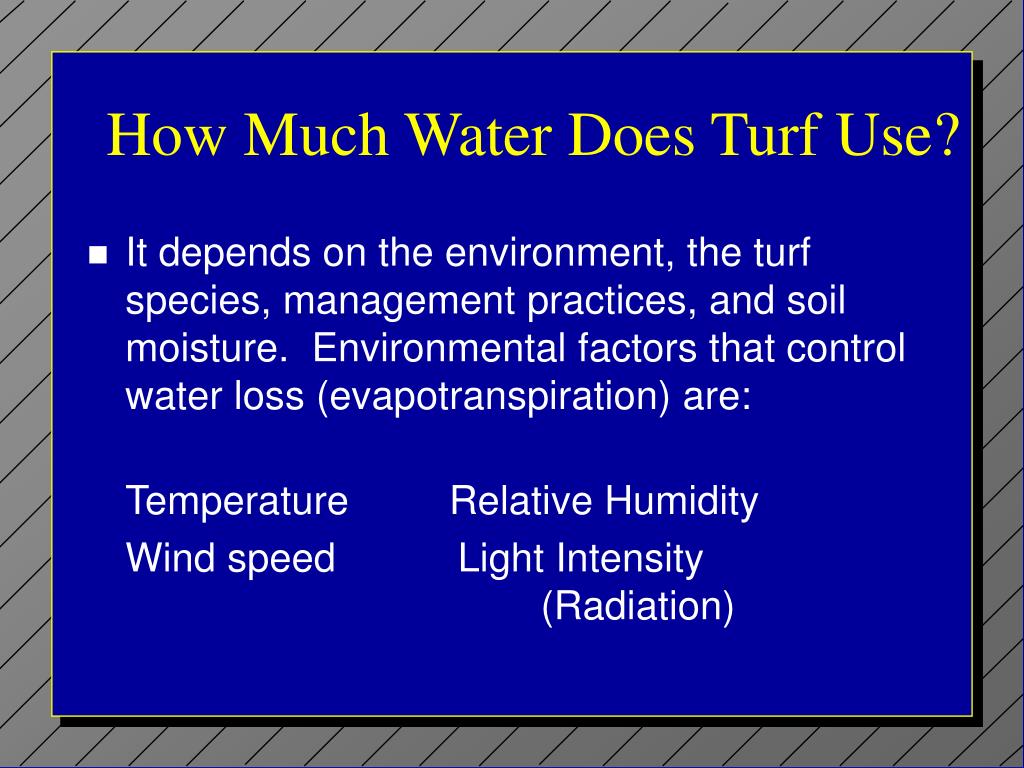 How Much Water Does Turf Use?

It depends on the environment, the turf species, management practices, and soil moisture. Environmental factors that control water loss (evapotranspiration) are:

Temperature Relative Humidity

Wind speed Light Intensity (Radiation)